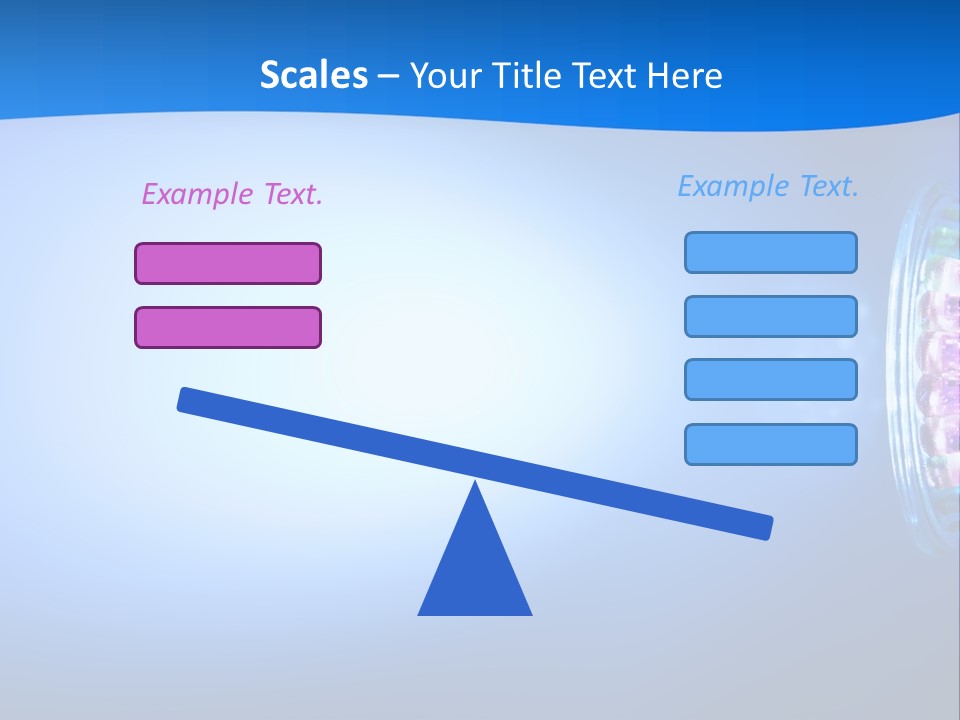 Scales – Your Title Text Here

Example Text.

Example Text.